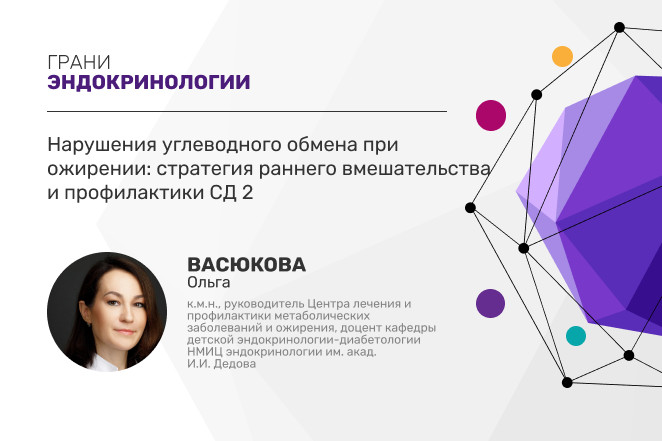 ГРАНИ
ЭНДОКРИНОЛОГИИ

Нарушения углеводного обмена при ожирении: стратегия раннего вмешательства и профилактики СД 2

ВАСЮКОВА
Ольга

к.м.н., руководитель Центра лечения и профилактики метаболических заболеваний и ожирения, доцент кафедры детской эндокринологии-диабетологии НМИЦ эндокринологии им. акад. И.И. Дедова